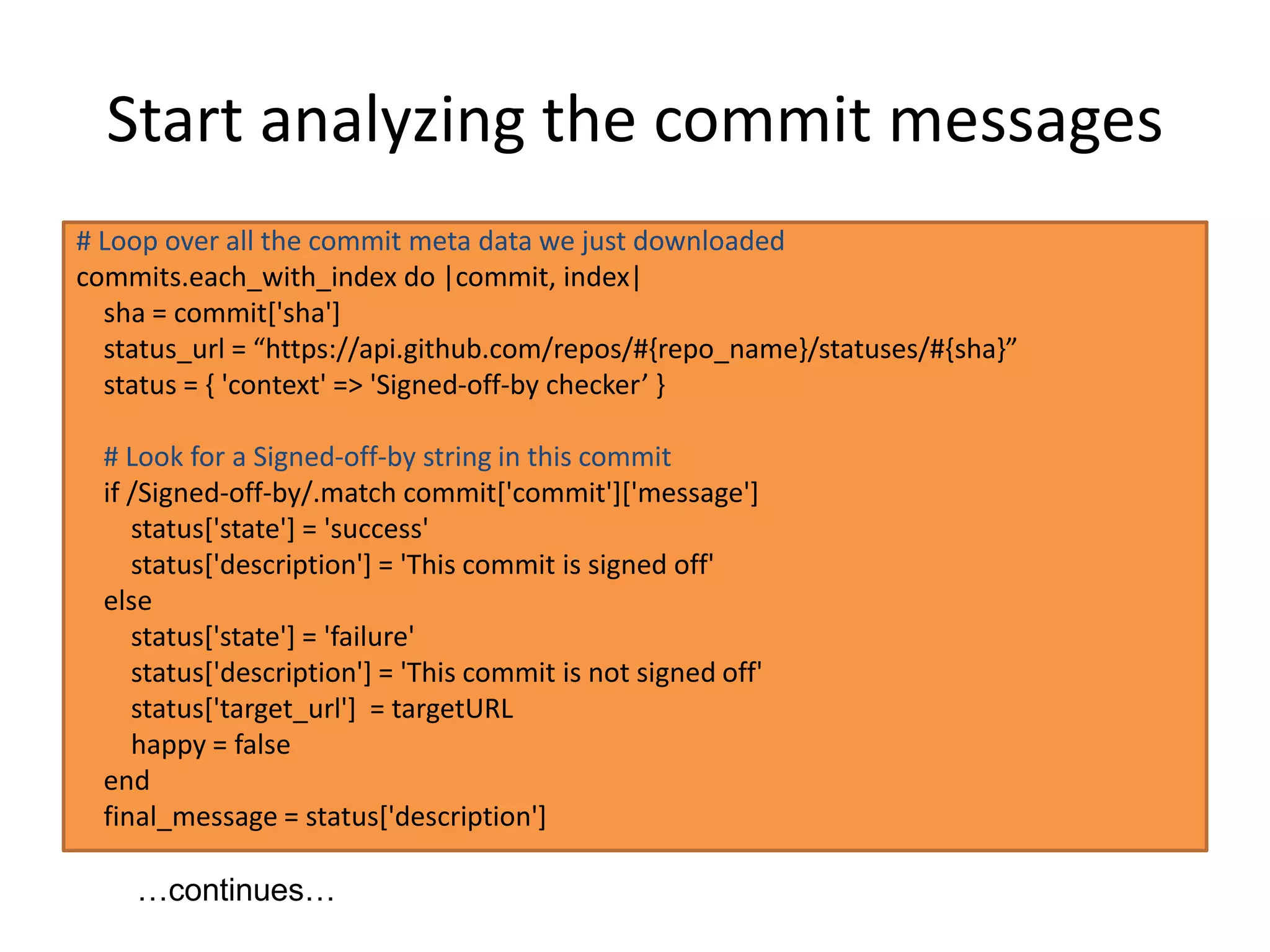 Start analyzing the commit messages

# Loop over all the commit meta data we just downloaded
commits.each_with_index do |commit, index|
  sha = commit['sha']
  status_url = “https://api.github.com/repos/#{repo_name}/statuses/#{sha}”
  status = { 'context' => 'Signed-off-by checker’ }

  # Look for a Signed-off-by string in this commit
  if /Signed-off-by/.match commit['commit']['message']
    status['state'] = 'success'
    status['description'] = 'This commit is signed off'
  else
    status['state'] = 'failure'
    status['description'] = 'This commit is not signed off'
    status['target_url']  = targetURL
    happy = false
  end
  final_message = status['description']

…continues…